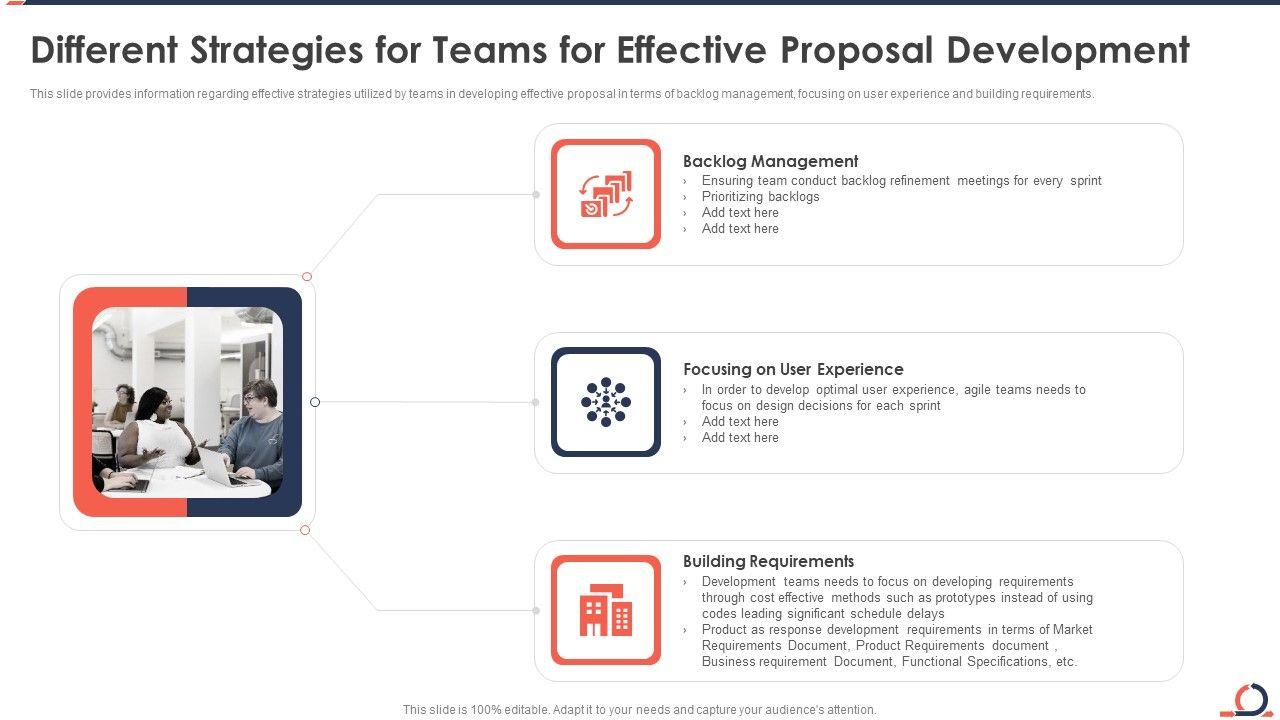 Different Strategies for Teams for Effective Proposal Development

This slide provides information regarding effective strategies utilized by teams in developing effective proposal in terms of backlog management, focusing on user experience and building requirements.

Backlog Management
› Ensuring team conduct backlog refinement meetings for every sprint
› Prioritizing backlogs
› Add text here
› Add text here

Focusing on User Experience
› In order to develop optimal user experience, agile teams needs to focus on design decisions for each sprint
› Add text here
› Add text here

Building Requirements
› Development teams needs to focus on developing requirements through cost effective methods such as prototypes instead of using codes leading significant schedule delays
› Product as response development requirements in terms of Market Requirements Document, Product Requirements document , Business requirement Document, Functional Specifications, etc.

This slide is 100% editable. Adapt it to your needs and capture your audience's attention.